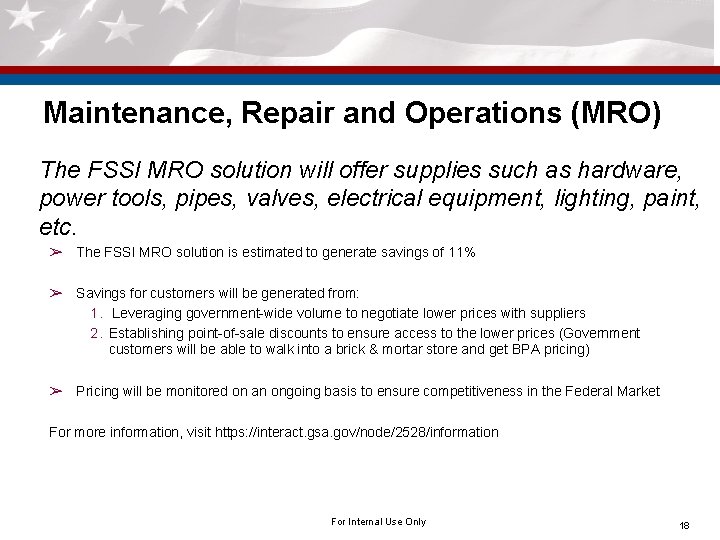 Maintenance, Repair and Operations (MRO)

The FSSI MRO solution will offer supplies such as hardware, power tools, pipes, valves, electrical equipment, lighting, paint, etc.

➢ The FSSI MRO solution is estimated to generate savings of 11%

➢ Savings for customers will be generated from:
1. Leveraging government-wide volume to negotiate lower prices with suppliers
2. Establishing point-of-sale discounts to ensure access to the lower prices (Government customers will be able to walk into a brick & mortar store and get BPA pricing)

➢ Pricing will be monitored on an ongoing basis to ensure competitiveness in the Federal Market

For more information, visit https://interact.gsa.gov/node/2528/information

For Internal Use Only

18